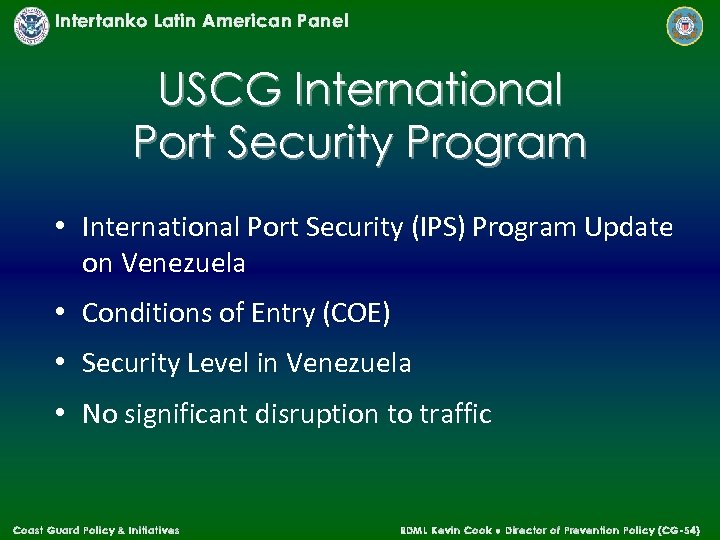 Intertanko Latin American Panel

USCG International Port Security Program

• International Port Security (IPS) Program Update on Venezuela

• Conditions of Entry (COE)

• Security Level in Venezuela

• No significant disruption to traffic

Coast Guard Policy & Initiatives

RDML Kevin Cook • Director of Prevention Policy (CG-54)